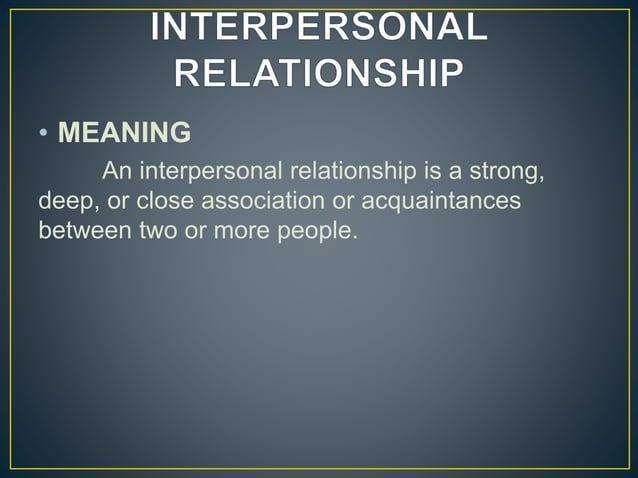 INTERPERSONAL RELATIONSHIP

• MEANING

An interpersonal relationship is a strong, deep, or close association or acquaintances between two or more people.